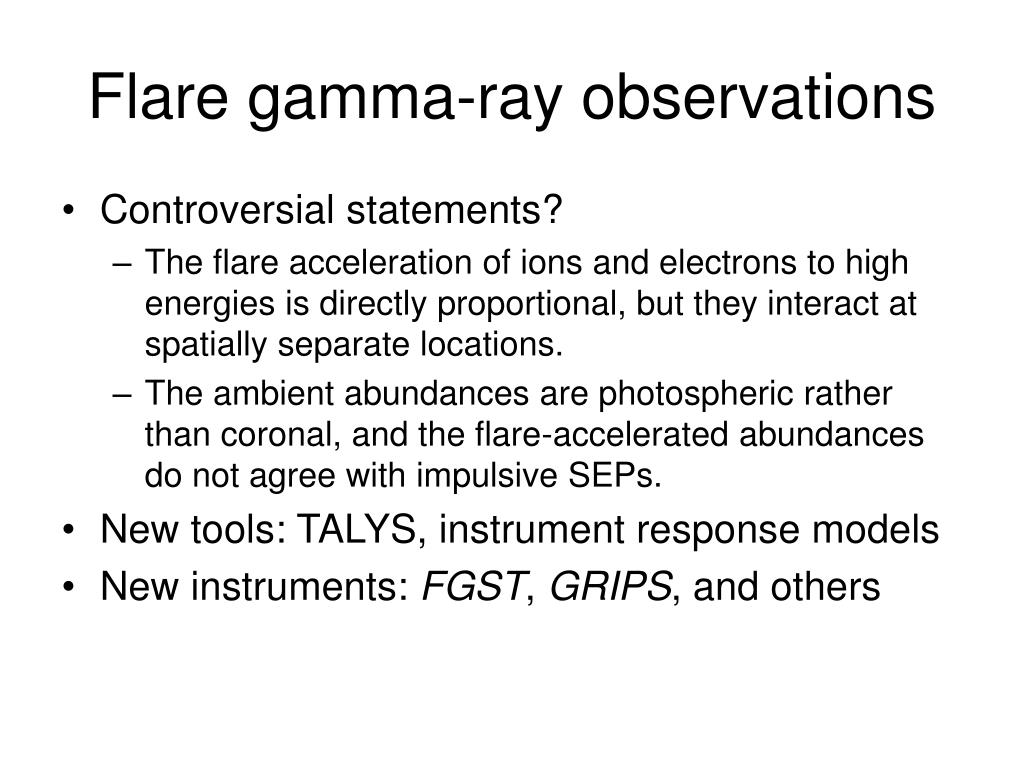 Flare gamma-ray observations

• Controversial statements?
– The flare acceleration of ions and electrons to high energies is directly proportional, but they interact at spatially separate locations.
– The ambient abundances are photospheric rather than coronal, and the flare-accelerated abundances do not agree with impulsive SEPs.
• New tools: TALYS, instrument response models
• New instruments: FGST, GRIPS, and others